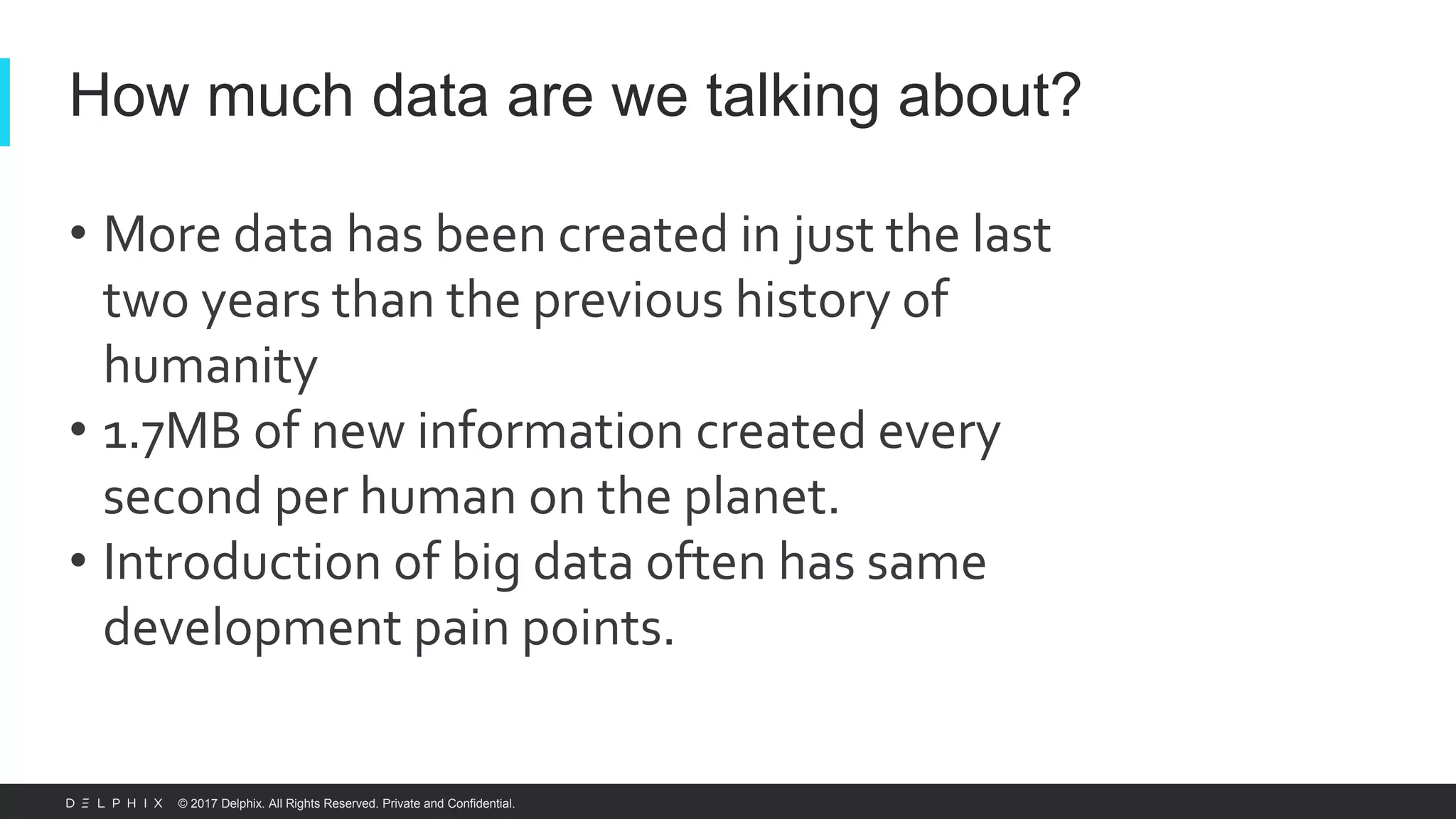 How much data are we talking about?

• More data has been created in just the last two years than the previous history of humanity
• 1.7MB of new information created every second per human on the planet.
• Introduction of big data often has same development pain points.

DELPHIX © 2017 Delphix. All Rights Reserved. Private and Confidential.